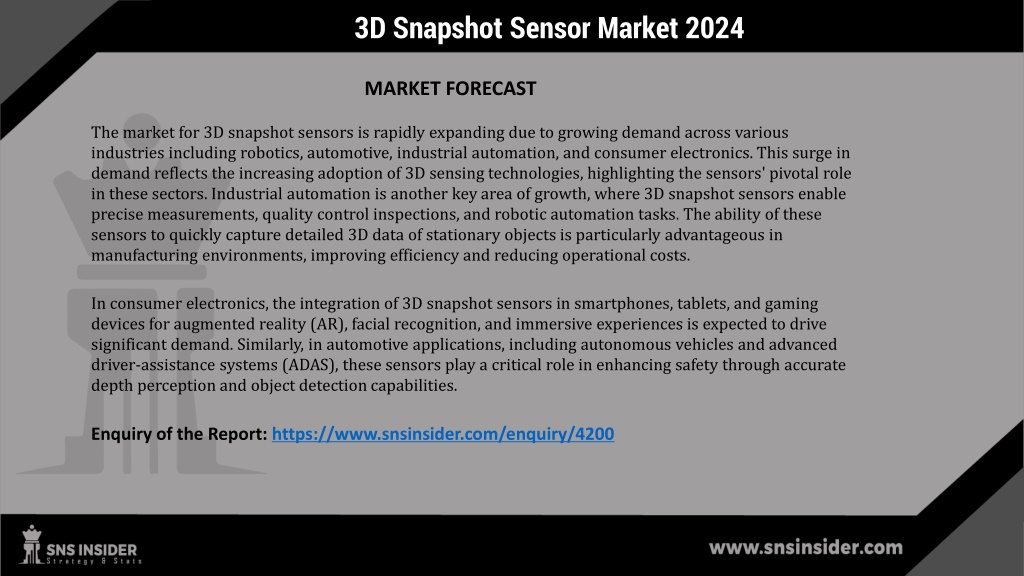 3D Snapshot Sensor Market 2024

MARKET FORECAST

The market for 3D snapshot sensors is rapidly expanding due to growing demand across various industries including robotics, automotive, industrial automation, and consumer electronics. This surge in demand reflects the increasing adoption of 3D sensing technologies, highlighting the sensors' pivotal role in these sectors. Industrial automation is another key area of growth, where 3D snapshot sensors enable precise measurements, quality control inspections, and robotic automation tasks. The ability of these sensors to quickly capture detailed 3D data of stationary objects is particularly advantageous in manufacturing environments, improving efficiency and reducing operational costs.

In consumer electronics, the integration of 3D snapshot sensors in smartphones, tablets, and gaming devices for augmented reality (AR), facial recognition, and immersive experiences is expected to drive significant demand. Similarly, in automotive applications, including autonomous vehicles and advanced driver-assistance systems (ADAS), these sensors play a critical role in enhancing safety through accurate depth perception and object detection capabilities.

Enquiry of the Report: https://www.snsinsider.com/enquiry/4200

SNS INSIDER
Strategy & Stats

www.snsinsider.com